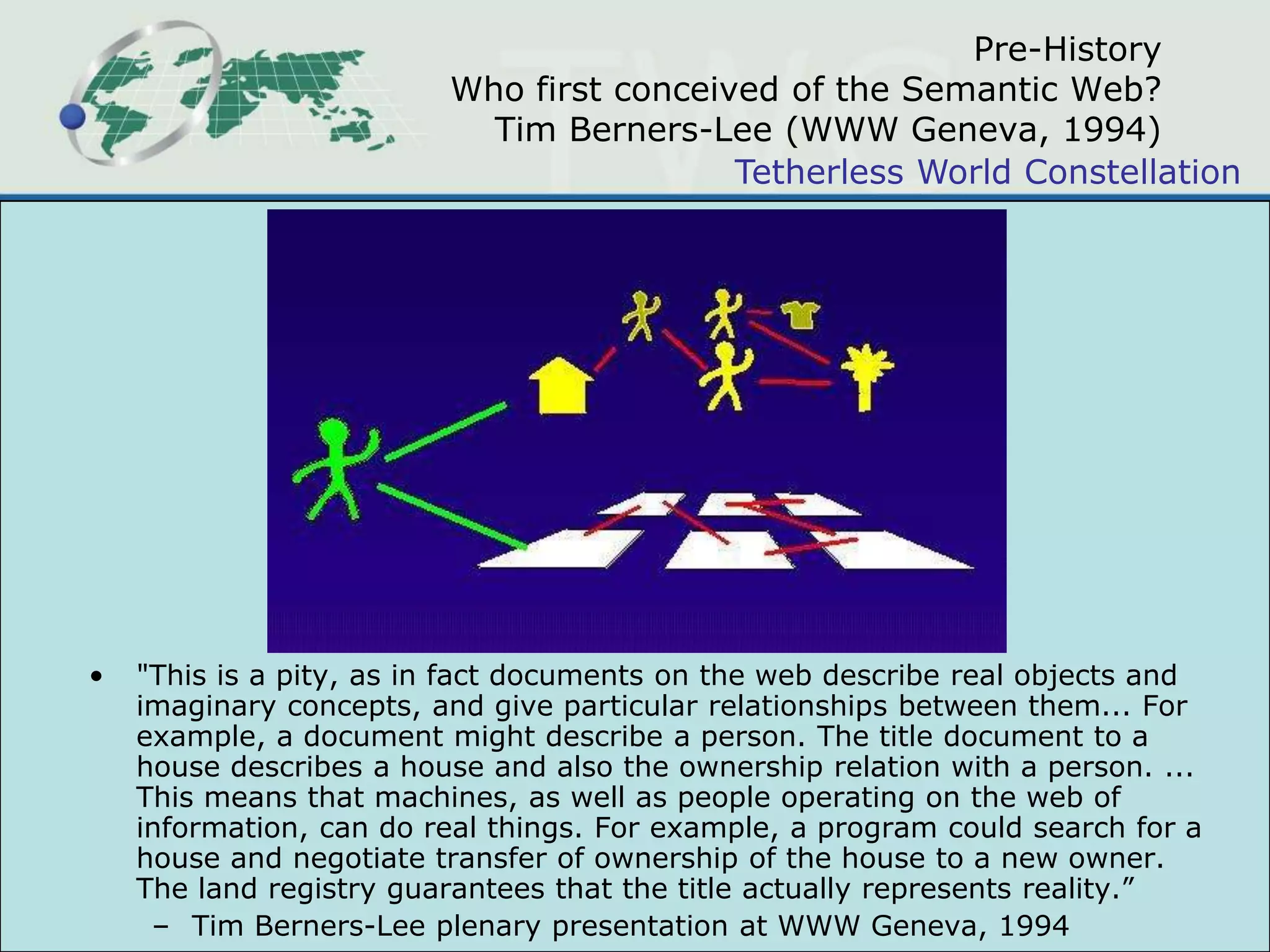 Pre-History
Who first conceived of the Semantic Web?
Tim Berners-Lee (WWW Geneva, 1994)
Tetherless World Constellation

• "This is a pity, as in fact documents on the web describe real objects and imaginary concepts, and give particular relationships between them... For example, a document might describe a person. The title document to a house describes a house and also the ownership relation with a person. ... This means that machines, as well as people operating on the web of information, can do real things. For example, a program could search for a house and negotiate transfer of ownership of the house to a new owner. The land registry guarantees that the title actually represents reality.”
– Tim Berners-Lee plenary presentation at WWW Geneva, 1994